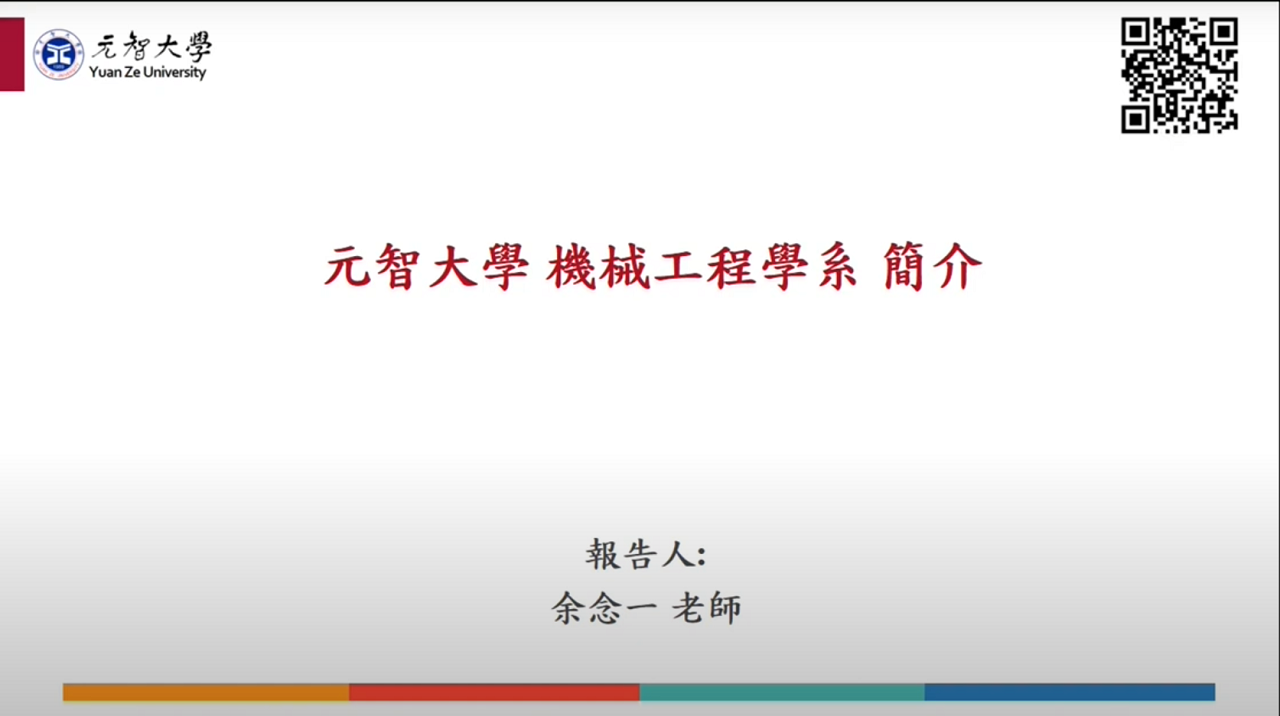 元智大學
Yuan Ze University

元智大學 機械工程學系 簡介

報告人:
余念一 老師